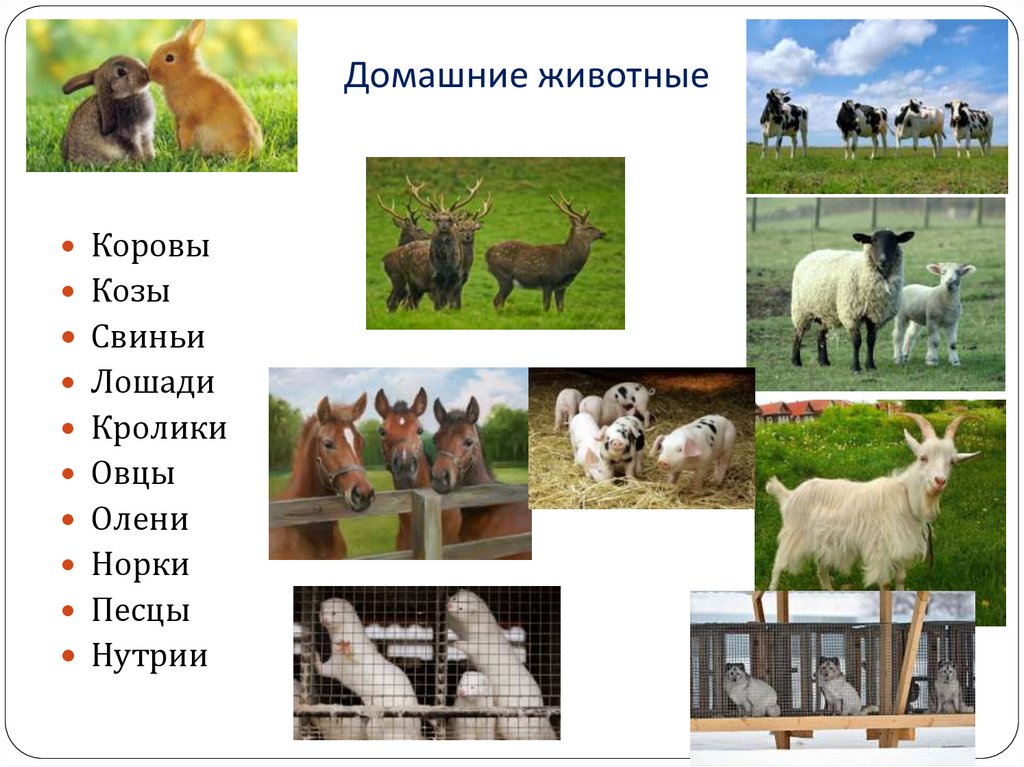 Домашние животные

- Коровы
- Козы
- Свиньи
- Лошади
- Кролики
- Овцы
- Олени
- Норки
- Песцы
- Нутрии